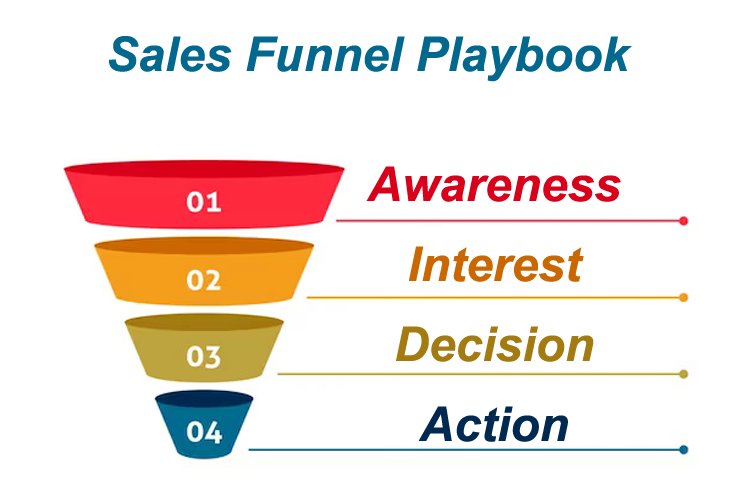 Sales Funnel Playbook

01 Awareness

02 Interest

03 Decision

04 Action